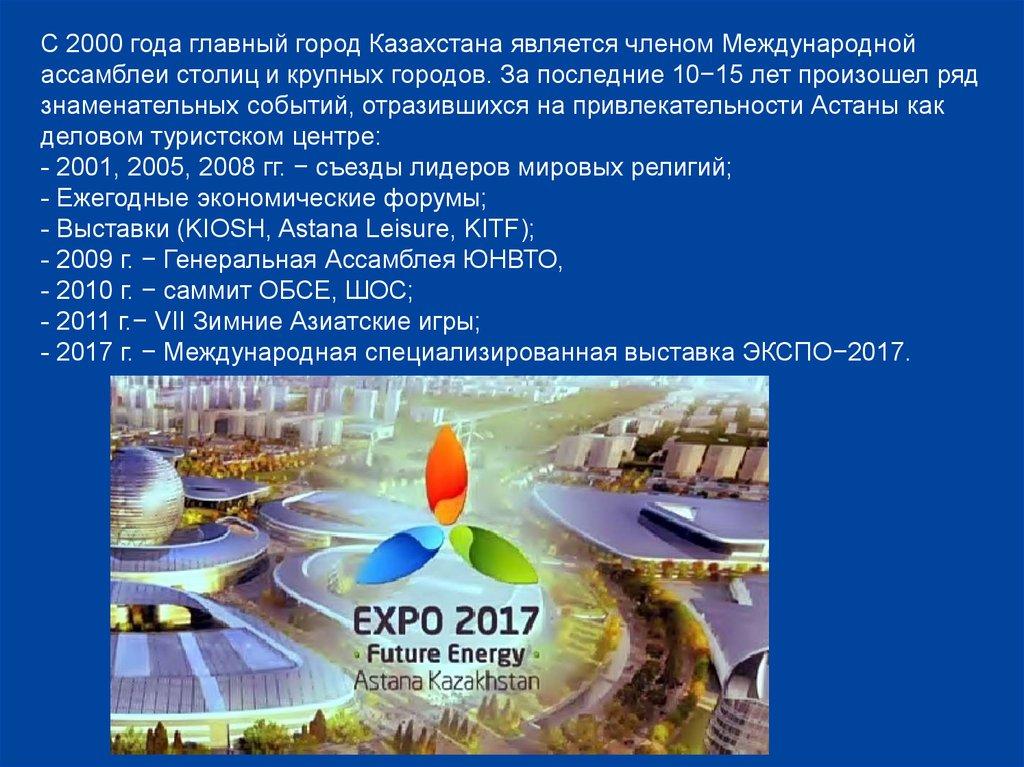 С 2000 года главный город Казахстана является членом Международной ассамблеи столиц и крупных городов. За последние 10−15 лет произошел ряд знаменательных событий, отразившихся на привлекательности Астаны как деловом туристском центре:
- 2001, 2005, 2008 гг. − съезды лидеров мировых религий;
- Ежегодные экономические форумы;
- Выставки (KIOSH, Astana Leisure, KITF);
- 2009 г. − Генеральная Ассамблея ЮНВТО,
- 2010 г. − саммит ОБСЕ, ШОС;
- 2011 г.− VII Зимние Азиатские игры;
- 2017 г. − Международная специализированная выставка ЭКСПО−2017.

EXPO 2017
• Future Energy •
Astana Kazakhstan